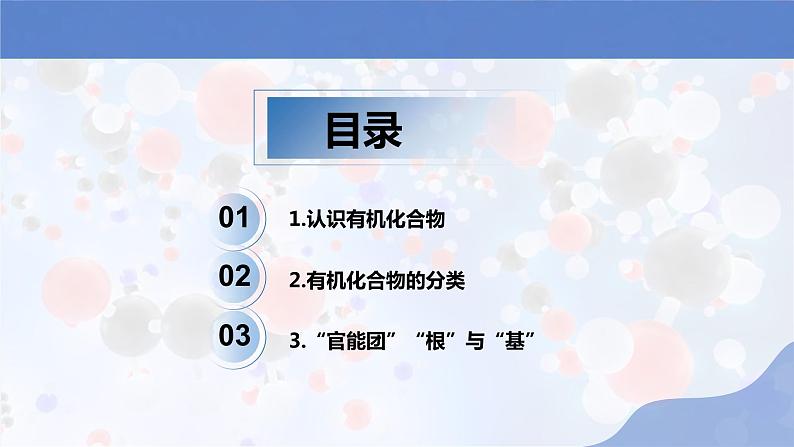 目录

01 1.认识有机化合物

02 2.有机化合物的分类

03 3.“官能团”“根”与“基”